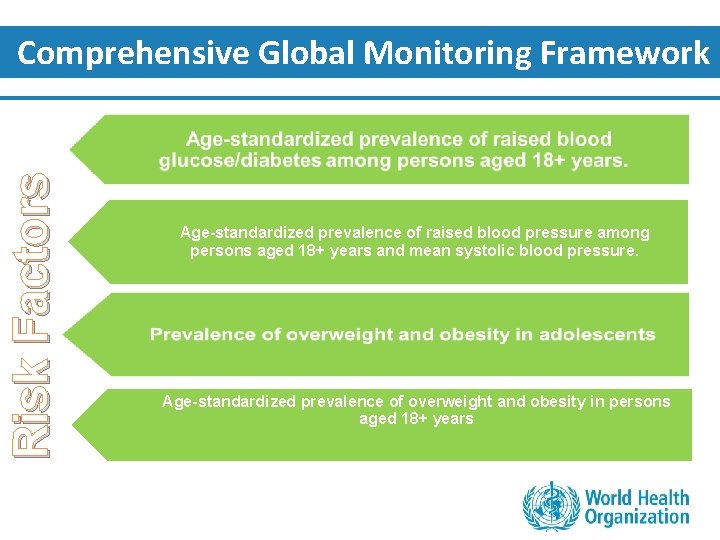 Comprehensive Global Monitoring Framework

Risk Factors

Age-standardized prevalence of raised blood glucose/diabetes among persons aged 18+ years.

Age-standardized prevalence of raised blood pressure among persons aged 18+ years and mean systolic blood pressure.

Prevalence of overweight and obesity in adolescents

Age-standardized prevalence of overweight and obesity in persons aged 18+ years

World Health Organization